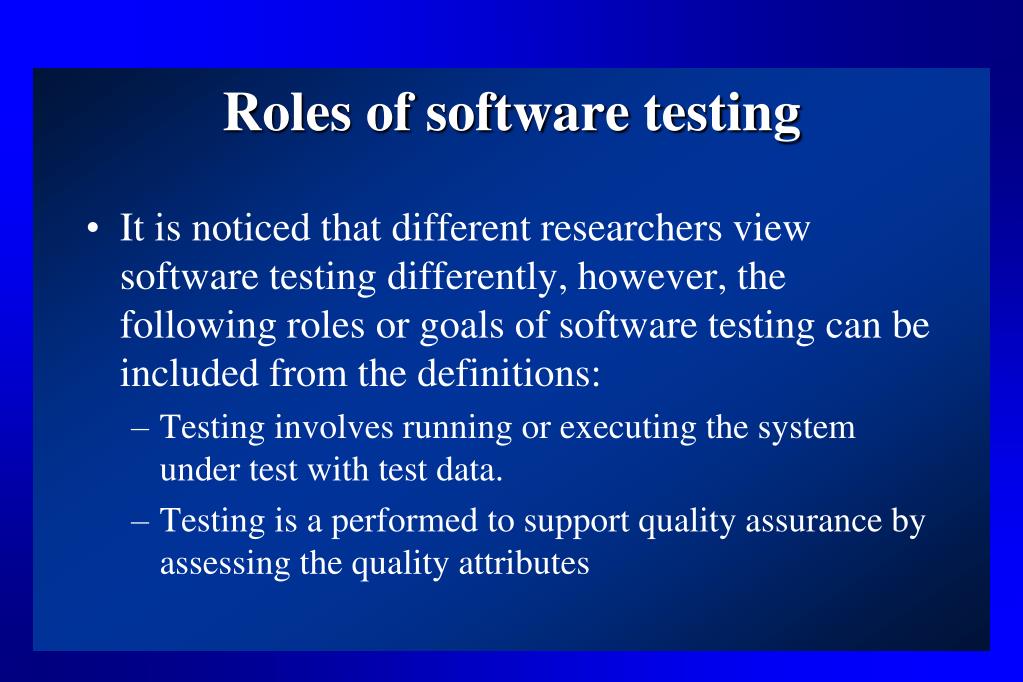 Roles of software testing

• It is noticed that different researchers view software testing differently, however, the following roles or goals of software testing can be included from the definitions:

– Testing involves running or executing the system under test with test data.

– Testing is a performed to support quality assurance by assessing the quality attributes